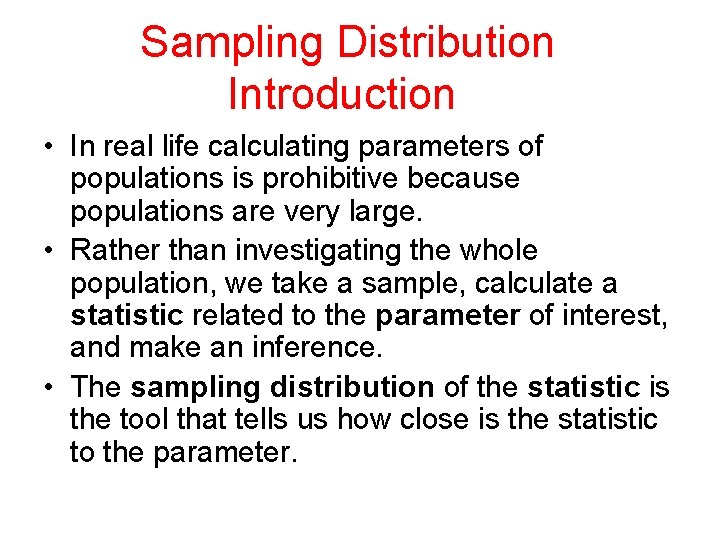 Sampling Distribution Introduction

• In real life calculating parameters of populations is prohibitive because populations are very large.

• Rather than investigating the whole population, we take a sample, calculate a statistic related to the parameter of interest, and make an inference.

• The sampling distribution of the statistic is the tool that tells us how close is the statistic to the parameter.